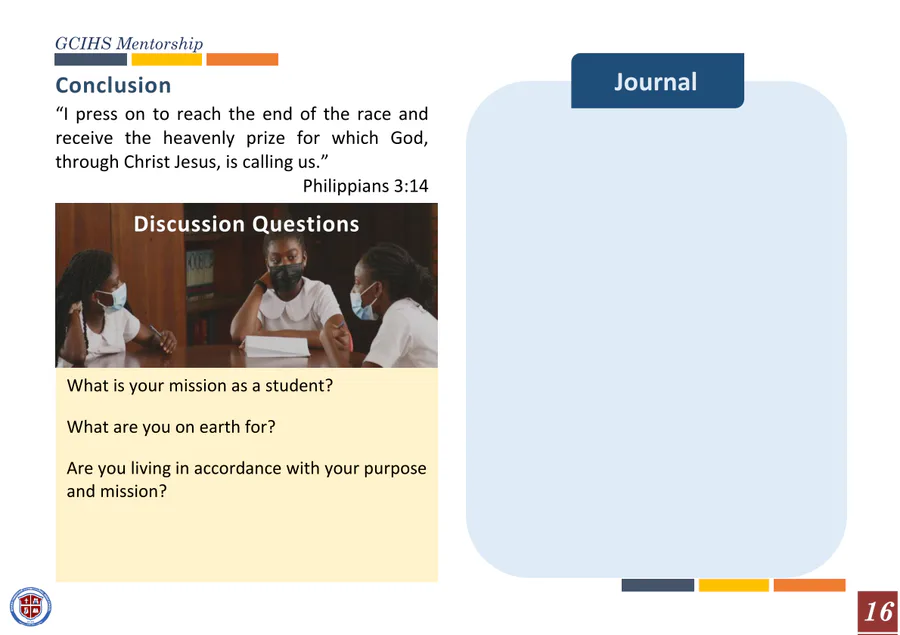 GCIHS Mentorship

Conclusion

“I press on to reach the end of the race and receive the heavenly prize for which God, through Christ Jesus, is calling us.”

Philippians 3:14

Discussion Questions

What is your mission as a student?

What are you on earth for?

Are you living in accordance with your purpose and mission?

Journal

16